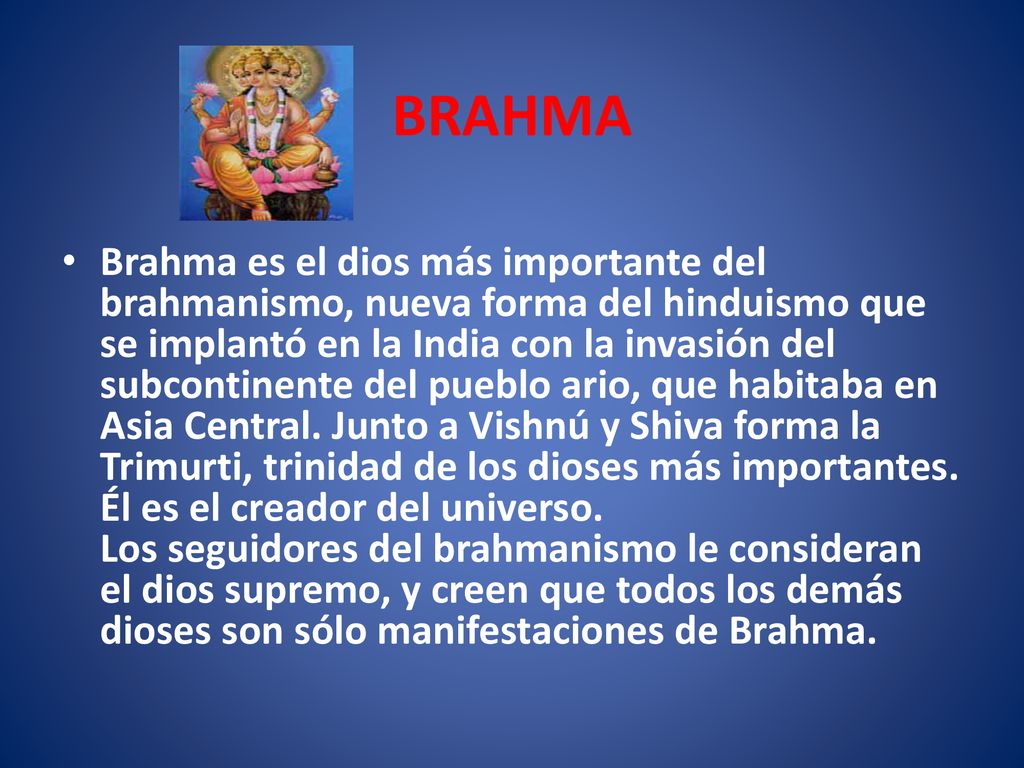 BRAHMA

• Brahma es el dios más importante del brahmanismo, nueva forma del hinduismo que se implantó en la India con la invasión del subcontinente del pueblo ario, que habitaba en Asia Central. Junto a Vishnú y Shiva forma la Trimurti, trinidad de los dioses más importantes. Él es el creador del universo.
Los seguidores del brahmanismo le consideran el dios supremo, y creen que todos los demás dioses son sólo manifestaciones de Brahma.